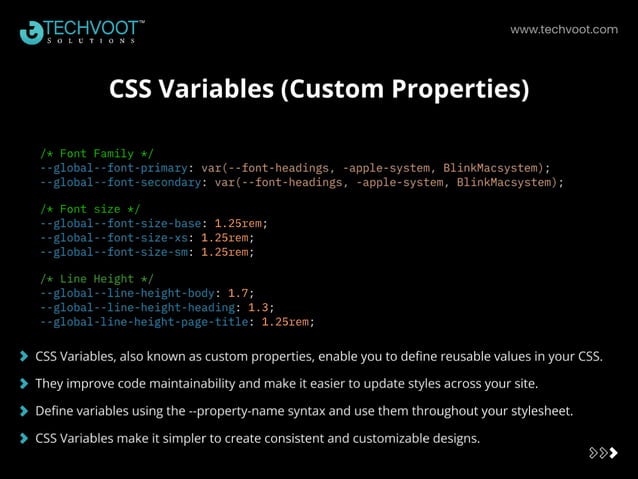 TECHVOOT™
SOLUTIONS

www.techvoot.com

CSS Variables (Custom Properties)

/* Font Family */
--global--font-primary: var(--font-headings, -apple-system, BlinkMacsystem);
--global--font-secondary: var(--font-headings, -apple-system, BlinkMacsystem);

/* Font size */
--global--font-size-base: 1.25rem;
--global--font-size-xs: 1.25rem;
--global--font-size-sm: 1.25rem;

/* Line Height */
--global--line-height-body: 1.7;
--global--line-height-heading: 1.3;
--global-line-height-page-title: 1.25rem;

CSS Variables, also known as custom properties, enable you to define reusable values in your CSS.

They improve code maintainability and make it easier to update styles across your site.

Define variables using the --property-name syntax and use them throughout your stylesheet.

CSS Variables make it simpler to create consistent and customizable designs.